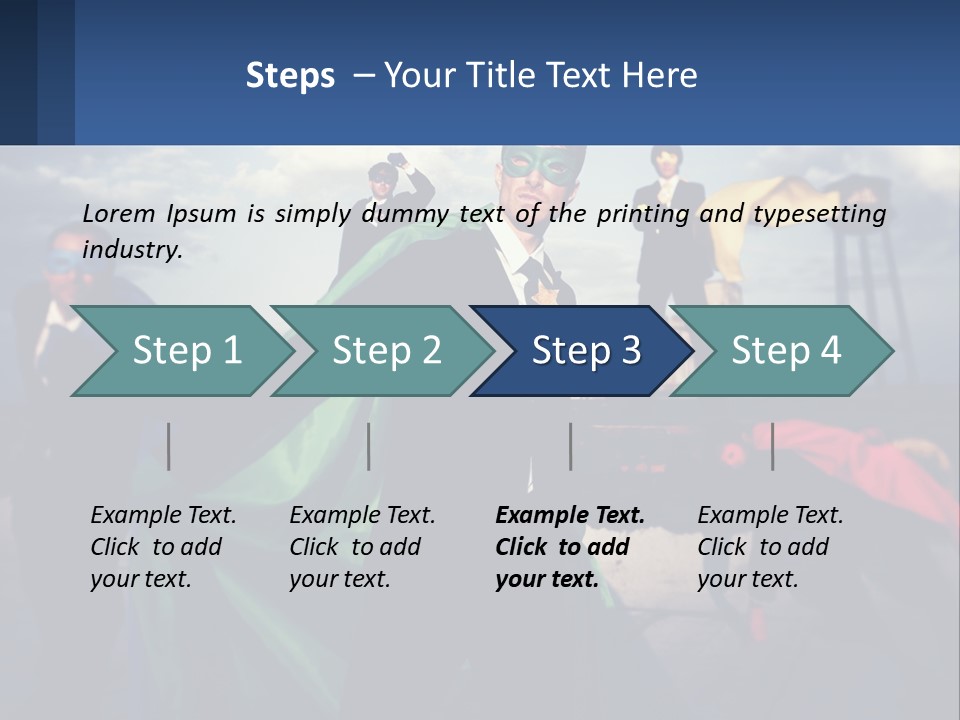 Steps – Your Title Text Here

Lorem Ipsum is simply dummy text of the printing and typesetting industry.

Step 1

Step 2

Step 3

Step 4

Example Text. Click to add your text.

Example Text. Click to add your text.

Example Text. Click to add your text.

Example Text. Click to add your text.